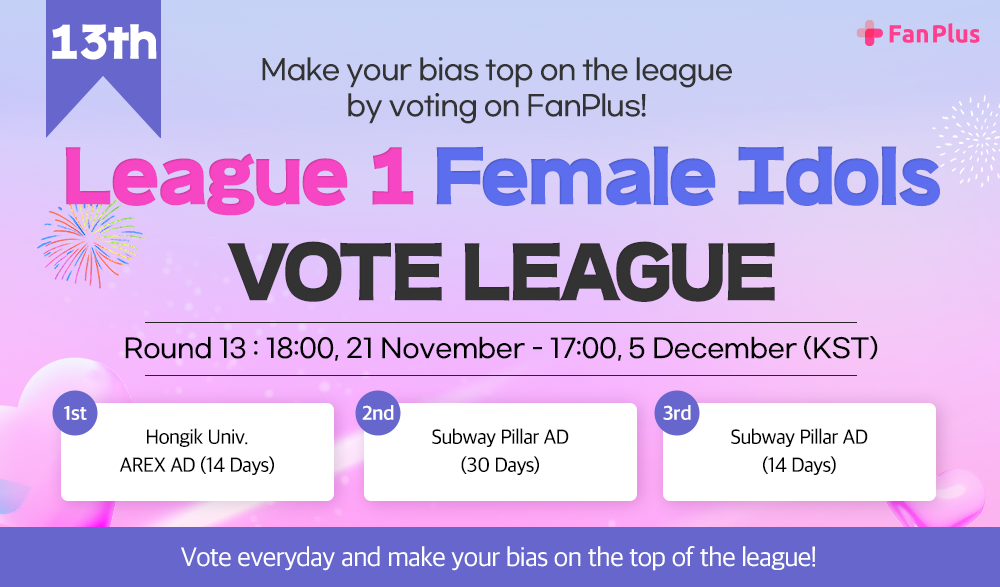 13th

FanPlus

Make your bias top on the league by voting on FanPlus!

League 1 Female Idols

VOTE LEAGUE

Round 13 : 18:00, 21 November - 17:00, 5 December (KST)

1st
Hongik Univ.
AREX AD (14 Days)

2nd
Subway Pillar AD
(30 Days)

3rd
Subway Pillar AD
(14 Days)

Vote everyday and make your bias on the top of the league!